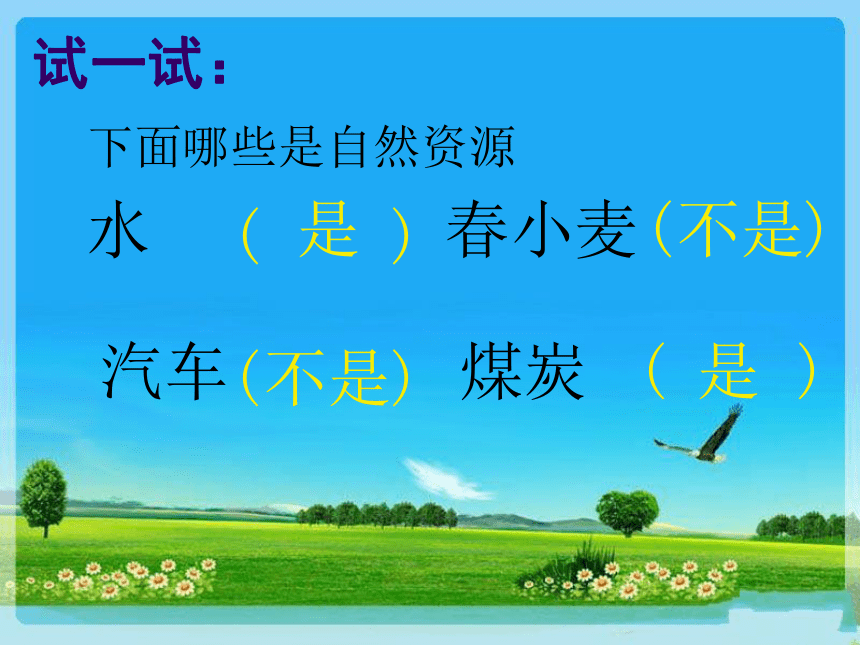 试一试：

下面哪些是自然资源

水 （ 是 ） 春小麦（不是）

汽车（不是） 煤炭 （ 是 ）